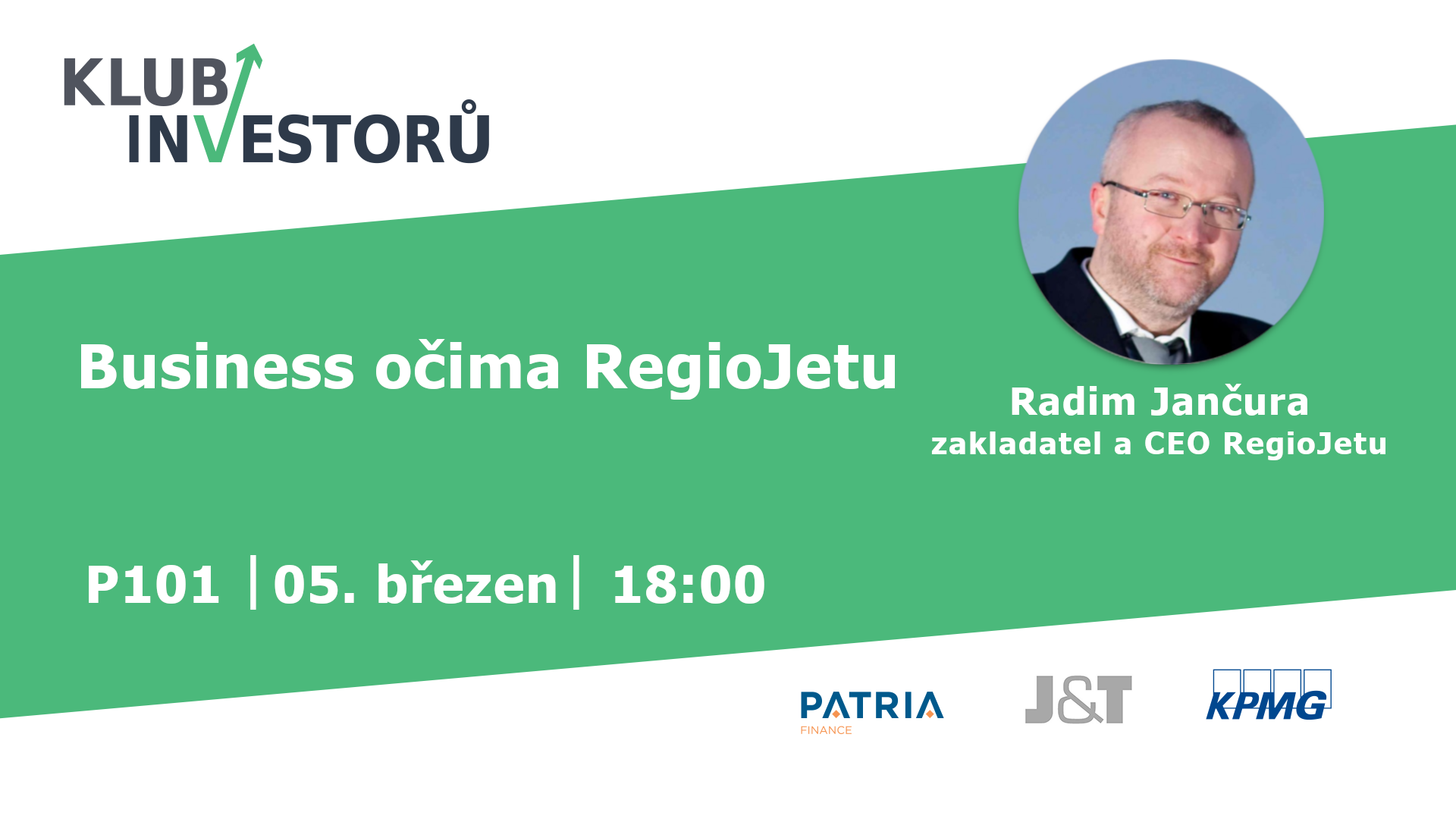 KLUB INVESTORŮ

Business očima RegioJetu

Radim Jančura
zakladatel a CEO RegioJetu

P101 | 05. březen | 18:00

PATRIA FINANCE

J&T

KPMG